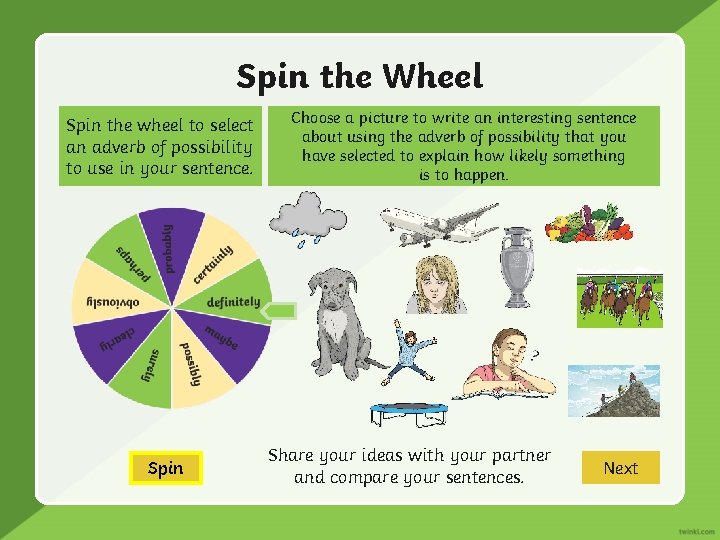 Spin the Wheel

Spin the wheel to select an adverb of possibility to use in your sentence.

Choose a picture to write an interesting sentence about using the adverb of possibility that you have selected to explain how likely something is to happen.

probably
certainly
definitely
maybe
possibly
surely
clearly
obviously
perhaps

Spin

Share your ideas with your partner and compare your sentences.

Next

twinkl.com